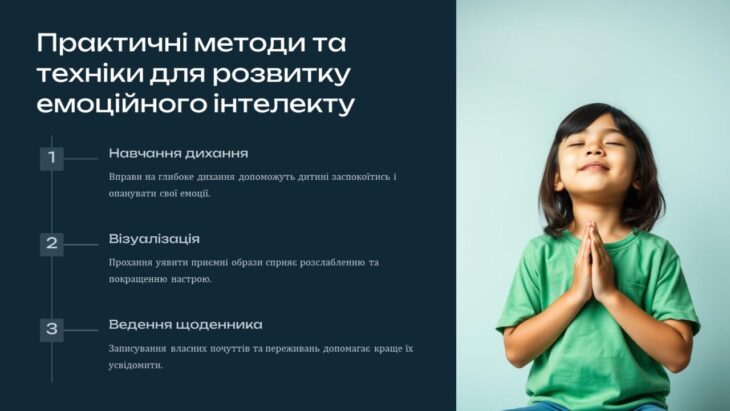 Практичні методи та техніки для розвитку емоційного інтелекту

1

Навчання дихання

Вправи на глибоке дихання допоможуть дитині заспокоїтись і опанувати свої емоції.

2

Візуалізація

Прохання уявити приємні образи сприяє розслабленню та покращенню настрою.

3

Ведення щоденника

Записування власних почуттів та переживань допомагає краще їх усвідомити.